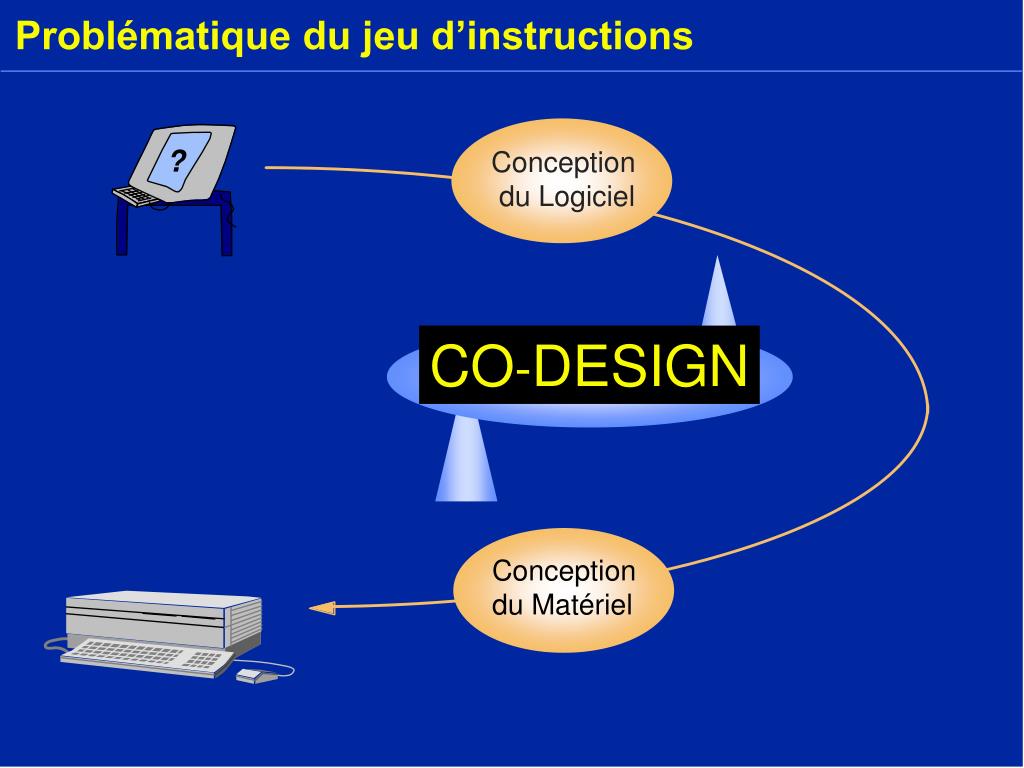 Problématique du jeu d’instructions

?

Conception du Logiciel

CO-DESIGN

Conception du Matériel